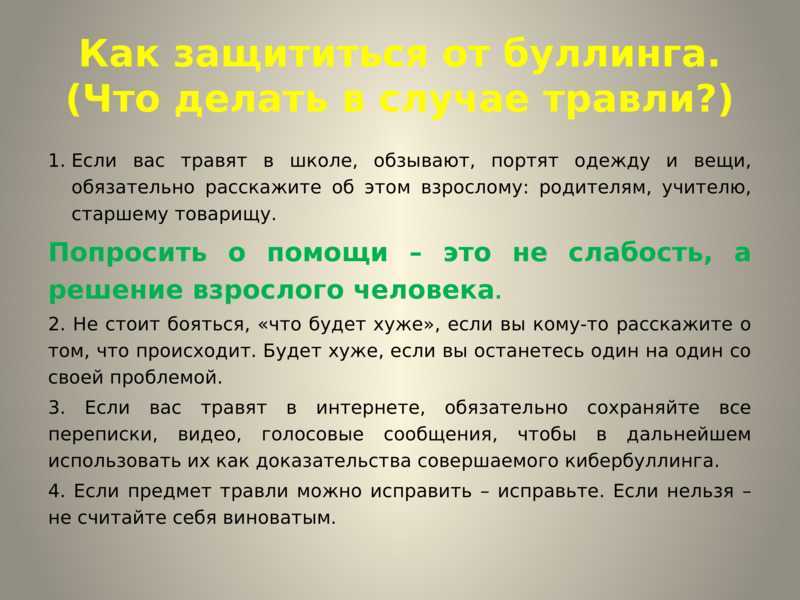 Как защититься от буллинга. (Что делать в случае травли?)

1. Если вас травят в школе, обзывают, портят одежду и вещи, обязательно расскажите об этом взрослому: родителям, учителю, старшему товарищу.

Попросить о помощи – это не слабость, а решение взрослого человека.

2. Не стоит бояться, «что будет хуже», если вы кому-то расскажите о том, что происходит. Будет хуже, если вы останетесь один на один со своей проблемой.

3. Если вас травят в интернете, обязательно сохраняйте все переписки, видео, голосовые сообщения, чтобы в дальнейшем использовать их как доказательства совершаемого кибербуллинга.

4. Если предмет травли можно исправить – исправьте. Если нельзя – не считайте себя виноватым.